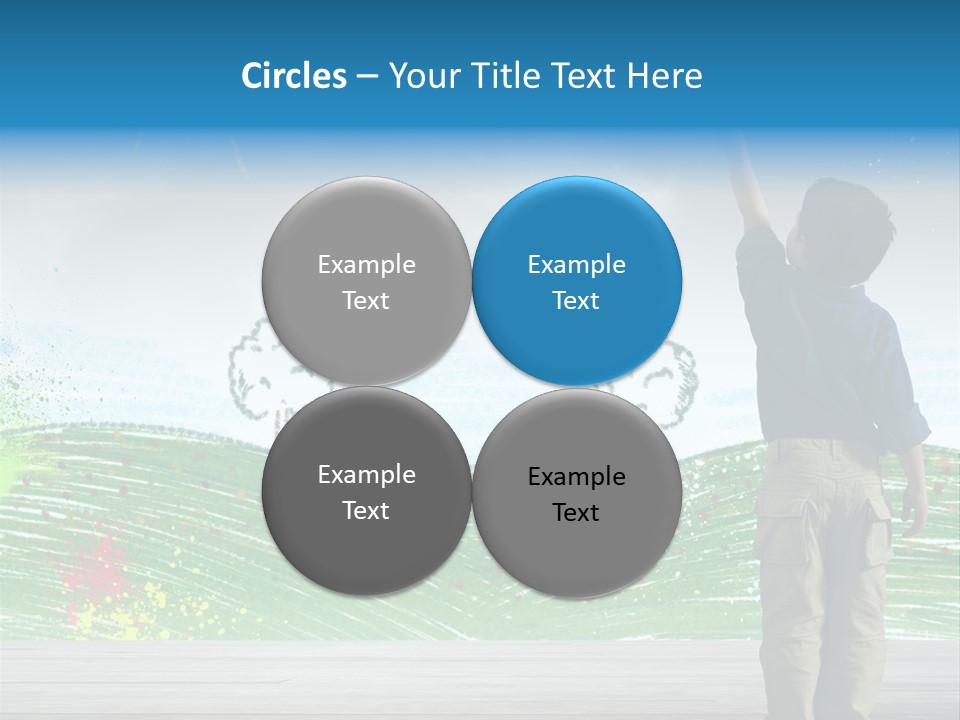 Circles – Your Title Text Here

Example Text

Example Text

Example Text

Example Text